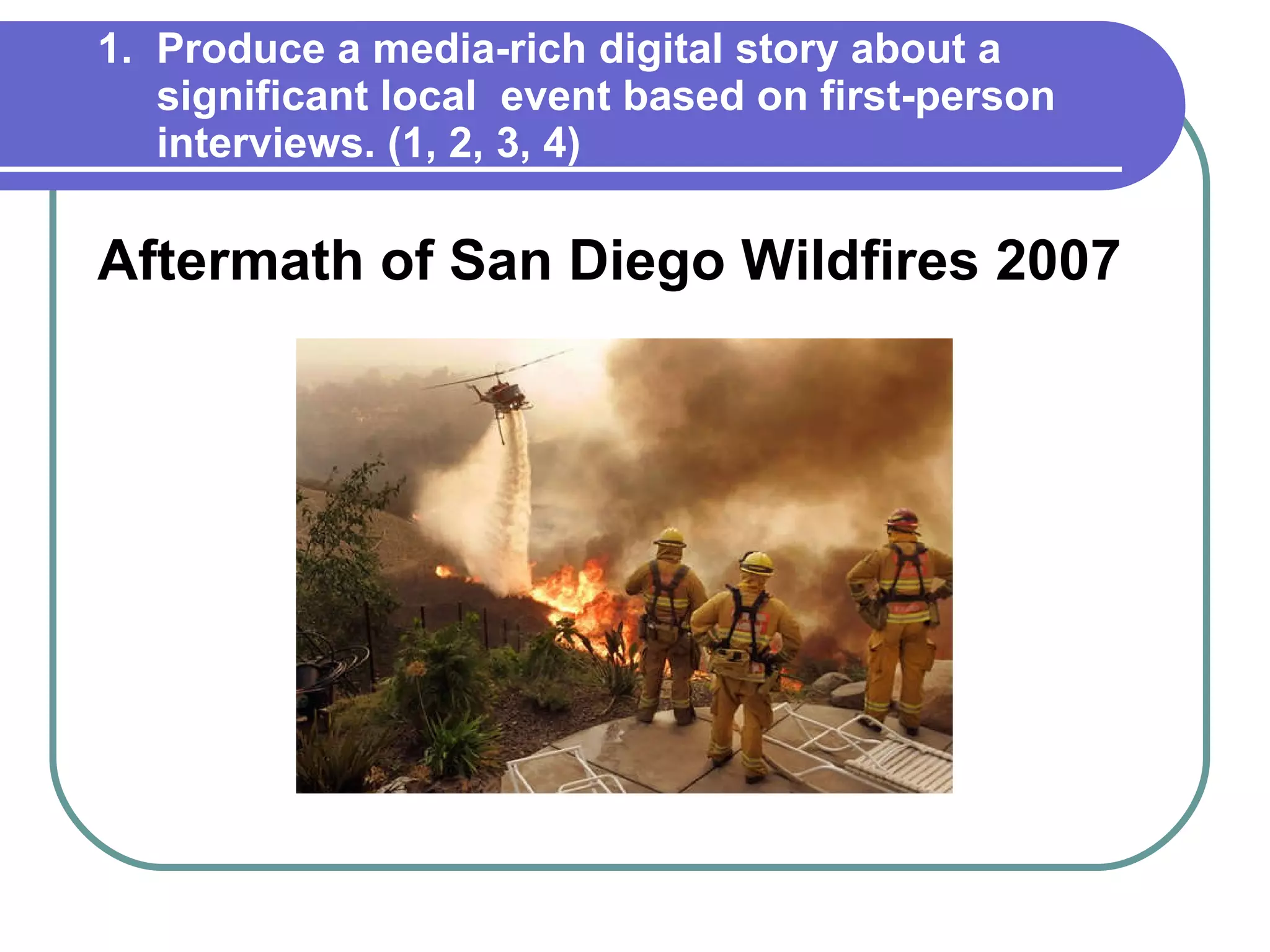 1. Produce a media-rich digital story about a significant local event based on first-person interviews. (1, 2, 3, 4)

Aftermath of San Diego Wildfires 2007